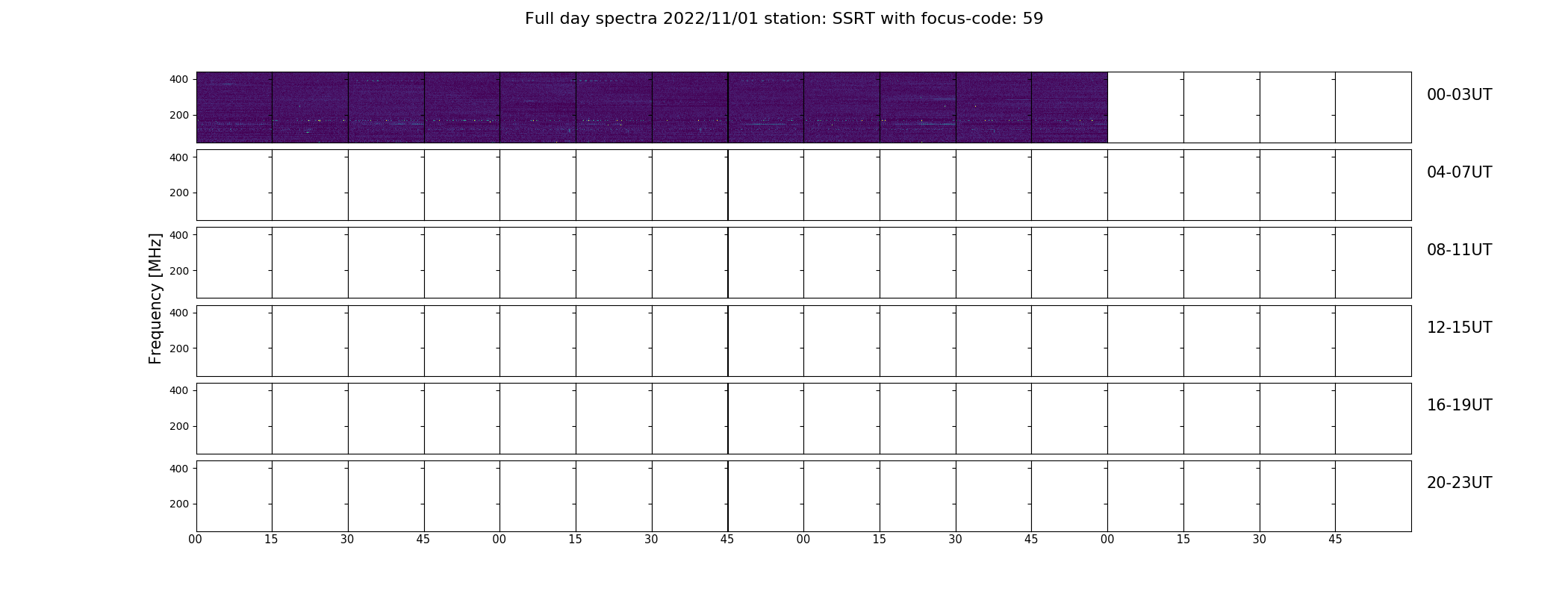 Full day spectra 2022/11/01 station: SSRT with focus-code: 59

Frequency [MHz]

400
200
00-03UT

400
200
04-07UT

400
200
08-11UT

400
200
12-15UT

400
200
16-19UT

400
200
20-23UT

00 15 30 45 00 15 30 45 00 15 30 45 00 15 30 45